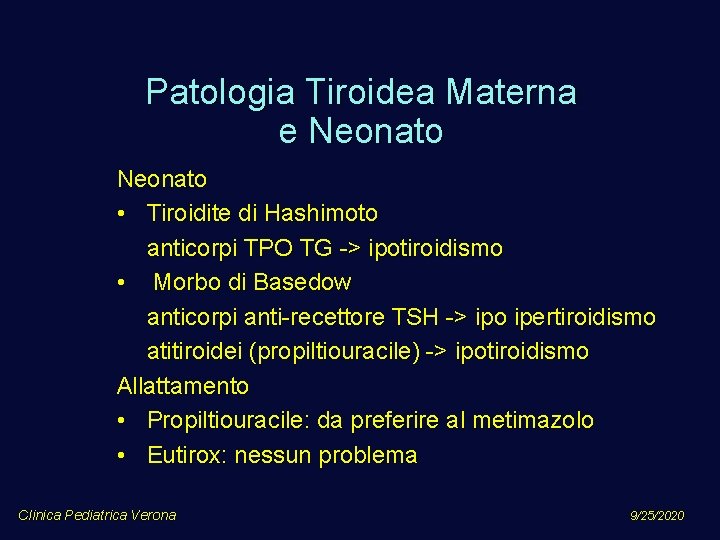 Patologia Tiroidea Materna e Neonato

Neonato

• Tiroidite di Hashimoto
anticorpi TPO TG -> ipotiroidismo

• Morbo di Basedow
anticorpi anti-recettore TSH -> ipo ipertiroidismo
atitiroidei (propiltiouracile) -> ipotiroidismo

Allattamento

• Propiltiouracile: da preferire al metimazolo

• Eutirox: nessun problema

Clinica Pediatrica Verona

9/25/2020